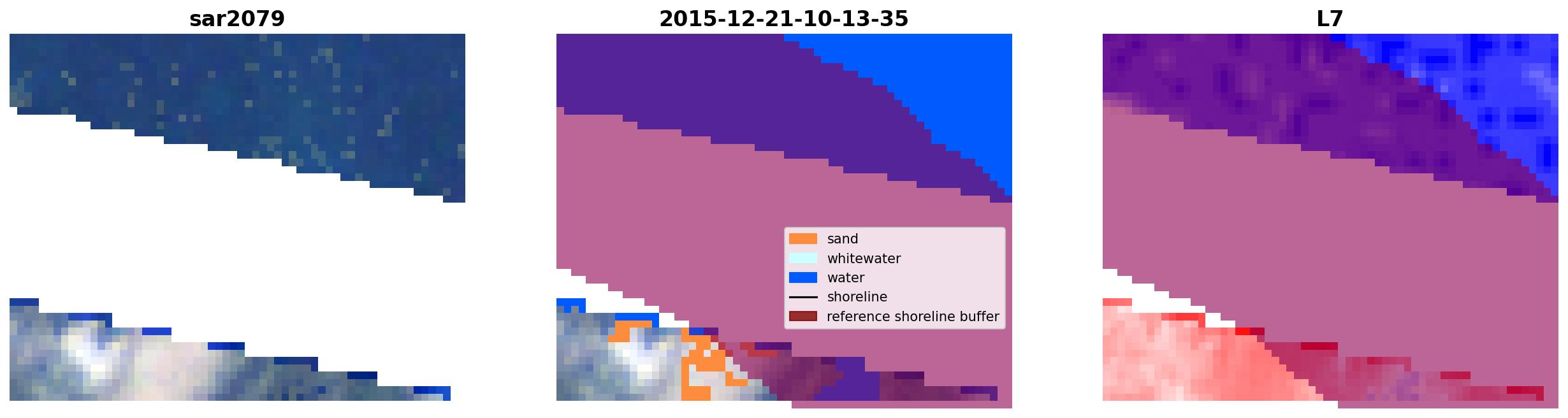 sar2079

2015-12-21-10-13-35

sand
whitewater
water
shoreline
reference shoreline buffer

L7